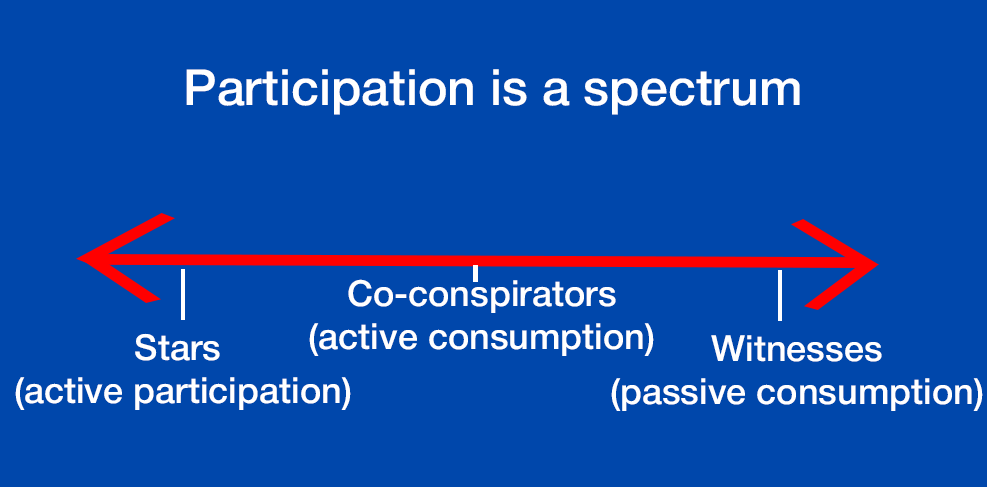 Participation is a spectrum

Stars
(active participation)

Co-conspirators
(active consumption)

Witnesses
(passive consumption)